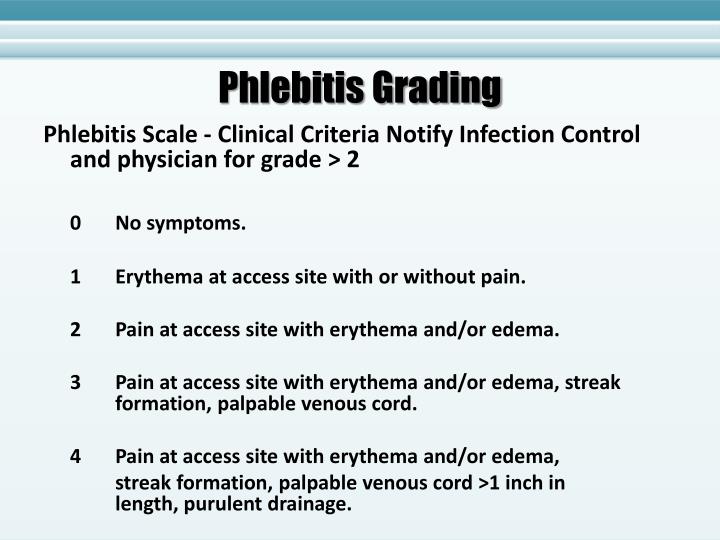 Phlebitis Grading

Phlebitis Scale - Clinical Criteria Notify Infection Control and physician for grade > 2

0 No symptoms.

1 Erythema at access site with or without pain.

2 Pain at access site with erythema and/or edema.

3 Pain at access site with erythema and/or edema, streak formation, palpable venous cord.

4 Pain at access site with erythema and/or edema, streak formation, palpable venous cord >1 inch in length, purulent drainage.